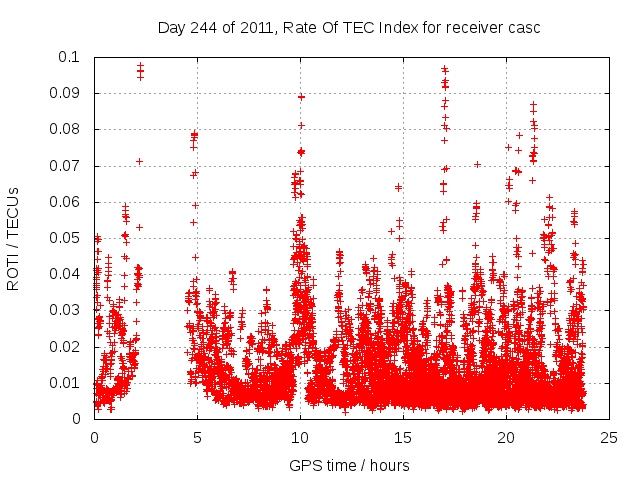 Day 244 of 2011, Rate Of TEC Index for receiver casc

ROTI / TECUs

0.1
0.09
0.08
0.07
0.06
0.05
0.04
0.03
0.02
0.01
0

0
5
10
15
20
25

GPS time / hours